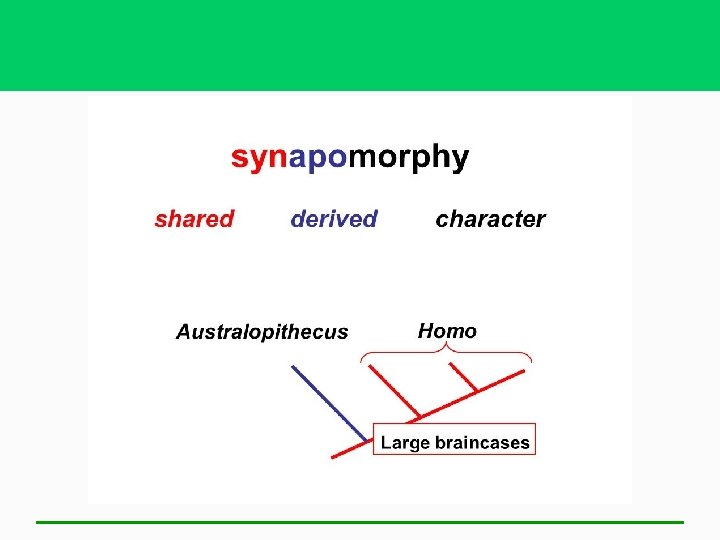 synapomorphy

shared derived character

Australopithecus

Homo

Large braincases